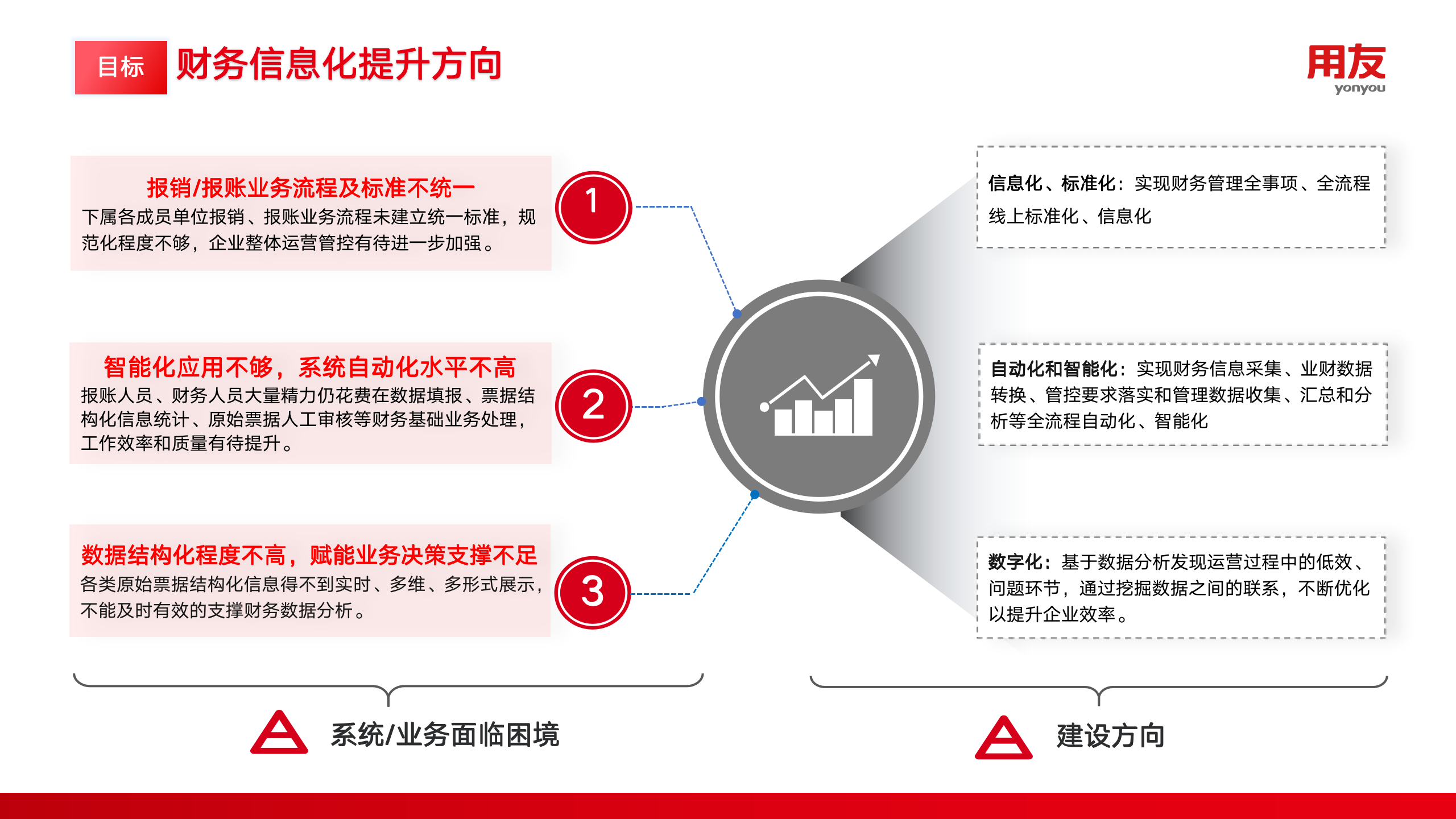 目标 财务信息化提升方向

用友
yonyou

报销/报账业务流程及标准不统一
下属各成员单位报销、报账业务流程未建立统一标准，规范化程度不够，企业整体运营管控有待进一步加强。

1

智能化应用不够，系统自动化水平不高
报账人员、财务人员大量精力仍花费在数据填报、票据结构化信息统计、原始票据人工审核等财务基础业务处理，工作效率和质量有待提升。

2

数据结构化程度不高，赋能业务决策支撑不足
各类原始票据结构化信息得不到实时、多维、多形式展示，不能及时有效的支撑财务数据分析。

3

信息化、标准化：实现财务管理全事项、全流程线上标准化、信息化

自动化和智能化：实现财务信息采集、业财数据转换、管控要求落实和管理数据收集、汇总和分析等全流程自动化、智能化

数字化：基于数据分析发现运营过程中的低效、问题环节，通过挖掘数据之间的联系，不断优化以提升企业效率。

系统/业务面临困境

建设方向